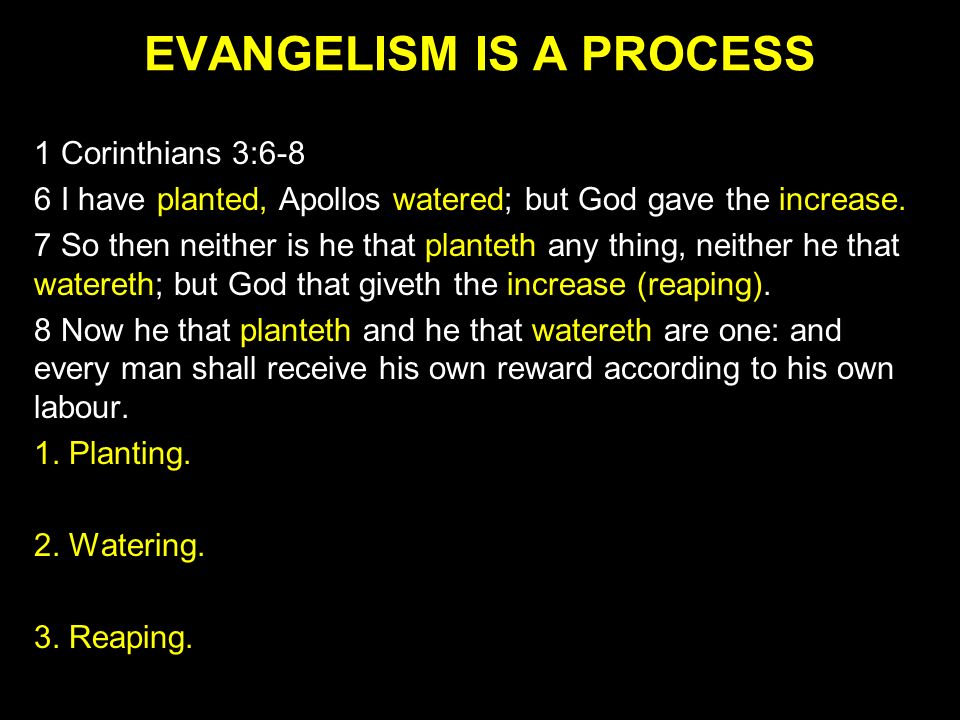 EVANGELISM IS A PROCESS

1 Corinthians 3:6-8

6 I have planted, Apollos watered; but God gave the increase.

7 So then neither is he that planteth any thing, neither he that watereth; but God that giveth the increase (reaping).

8 Now he that planteth and he that watereth are one: and every man shall receive his own reward according to his own labour.

1. Planting.

2. Watering.

3. Reaping.